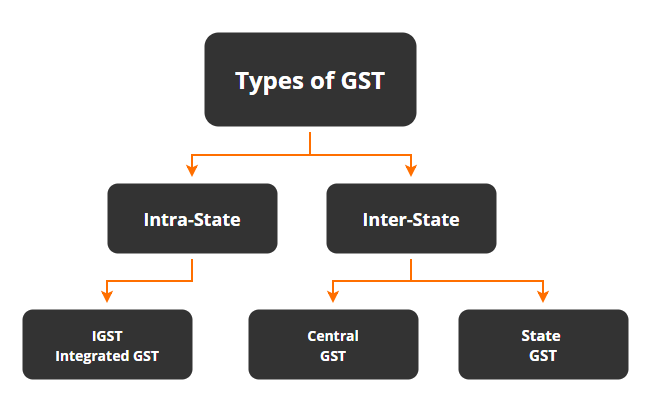 Types of GST

Intra-State

Inter-State

IGST
Integrated GST

Central
GST

State
GST